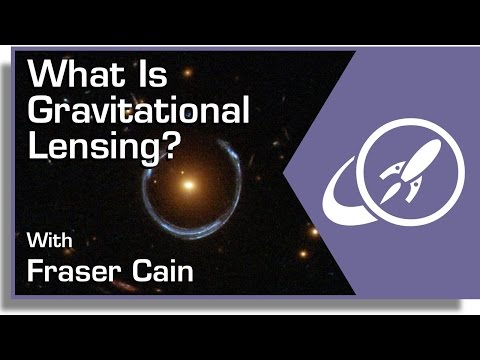 What Is Gravitational Lensing?

With
Fraser Cain